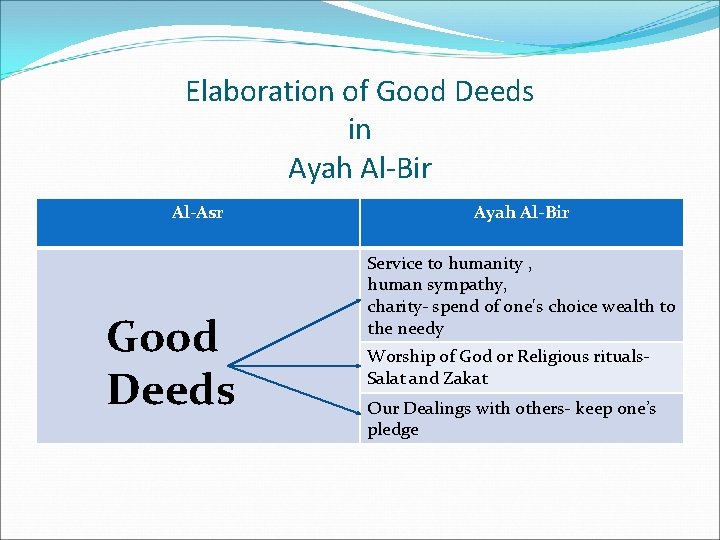 Elaboration of Good Deeds
in
Ayah Al-Bir

| Al-Asr | Ayah Al-Bir |
|---|---|
| Good Deeds | Service to humanity , human sympathy, charity- spend of one's choice wealth to the needy |
| | Worship of God or Religious rituals- Salat and Zakat |
| | Our Dealings with others- keep one's pledge |